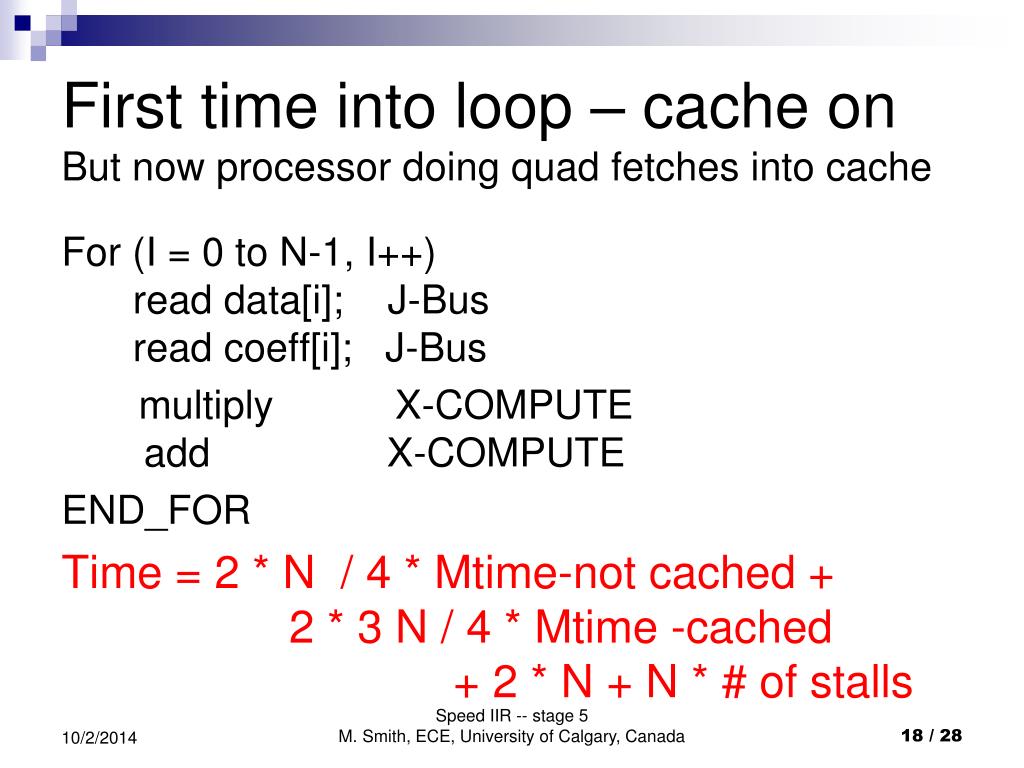 First time into loop – cache on
But now processor doing quad fetches into cache

For (I = 0 to N-1, I++)
read data[i]; J-Bus
read coeff[i]; J-Bus
multiply X-COMPUTE
add X-COMPUTE
END_FOR

Time = 2 * N / 4 * Mtime-not cached +
2 * 3 N / 4 * Mtime -cached
+ 2 * N + N * # of stalls

10/2/2014

Speed IIR -- stage 5
M. Smith, ECE, University of Calgary, Canada

18 / 28